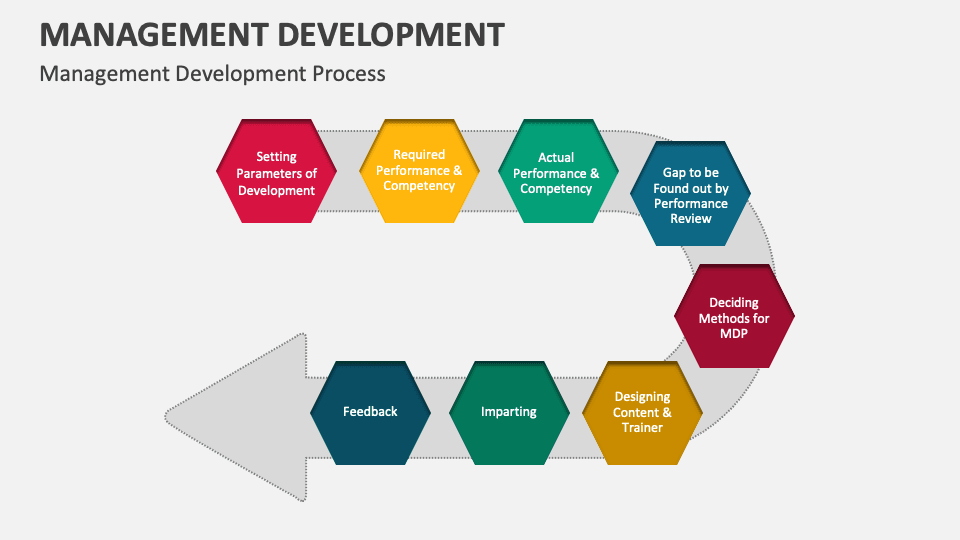 MANAGEMENT DEVELOPMENT

Management Development Process

Setting Parameters of Development

Required Performance & Competency

Actual Performance & Competency

Gap to be Found out by Performance Review

Deciding Methods for MDP

Designing Content & Trainer

Imparting

Feedback